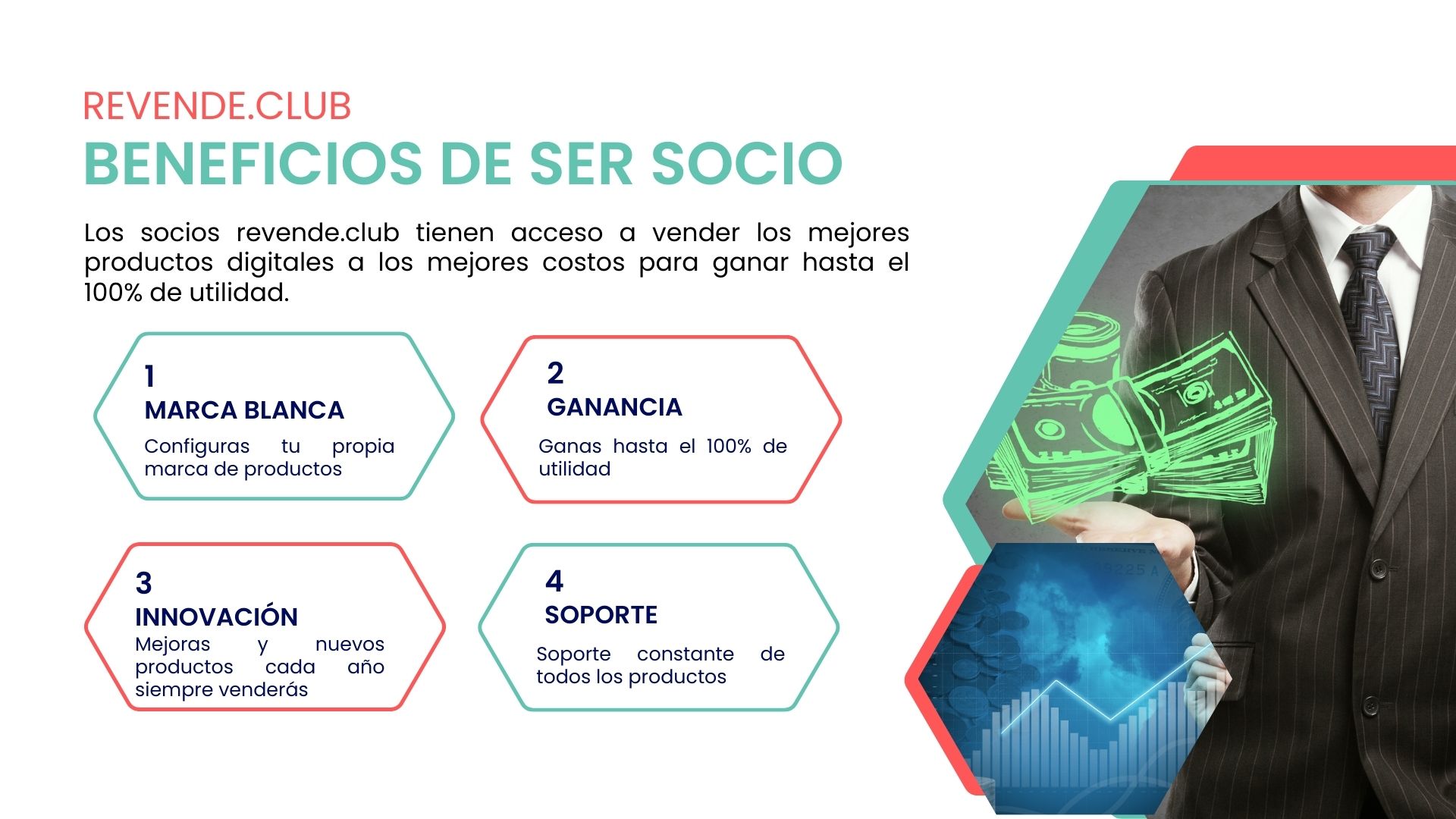 REVENDE.CLUB
BENEFICIOS DE SER SOCIO

Los socios revende.club tienen acceso a vender los mejores productos digitales a los mejores costos para ganar hasta el 100% de utilidad.

1
MARCA BLANCA
Configuras tu propia marca de productos

2
GANANCIA
Ganas hasta el 100% de utilidad

3
INNOVACIÓN
Mejoras y nuevos productos cada año siempre venderás

4
SOPORTE
Soporte constante de todos los productos